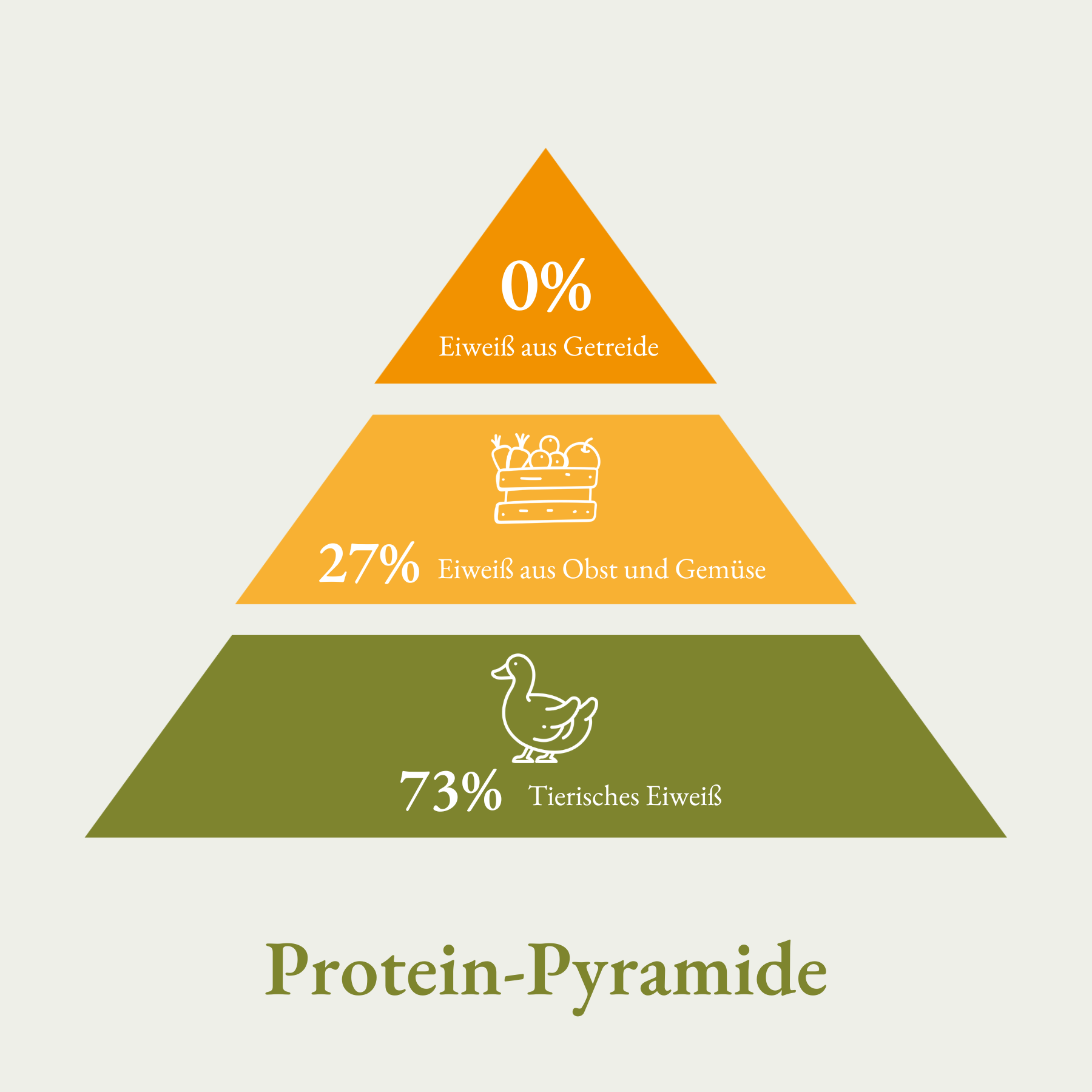 0%
Eiweiß aus Getreide

27% Eiweiß aus Obst und Gemüse

73% Tierisches Eiweiß

Protein-Pyramide